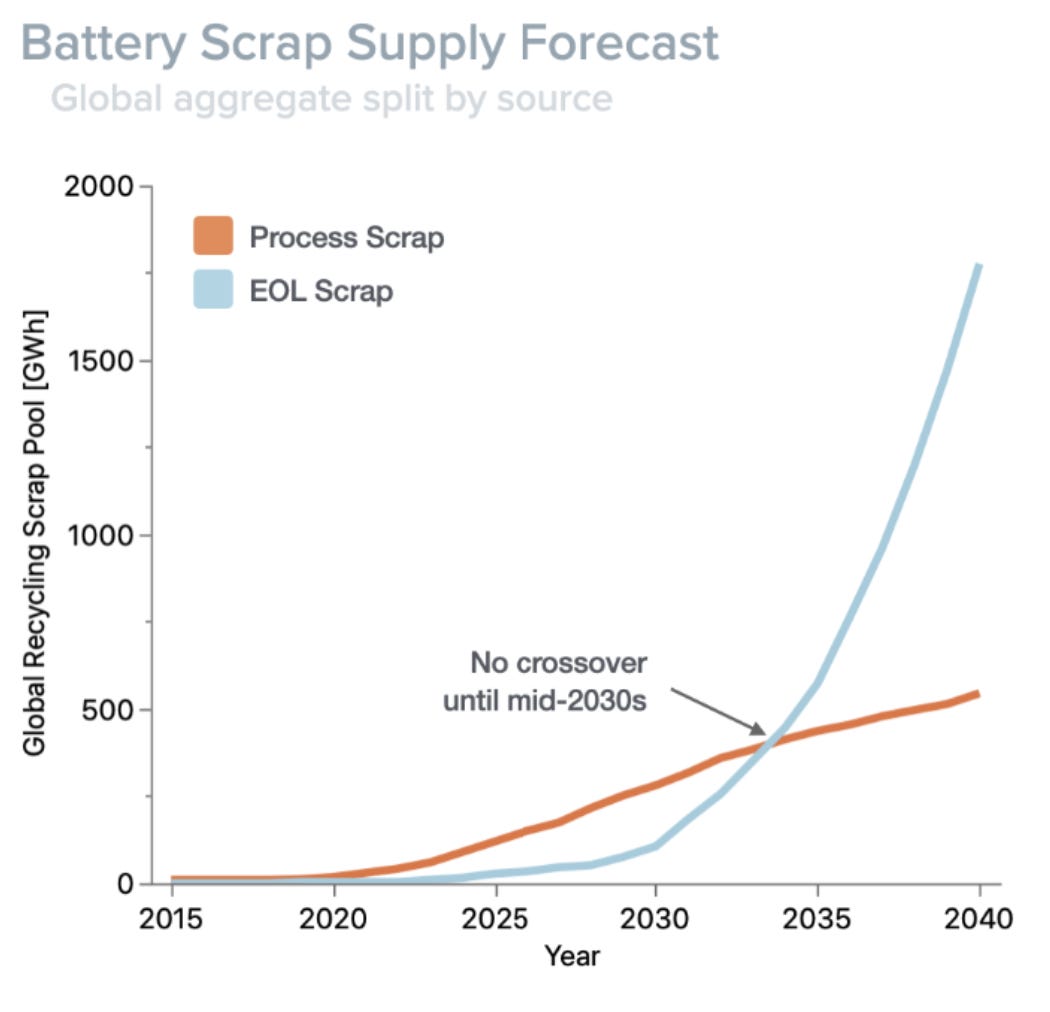 Battery Scrap Supply Forecast
Global aggregate split by source

Process Scrap
EOL Scrap

Global Recycling Scrap Pool [GWh]

2000
1500
1000
500
0

No crossover until mid-2030s

2015
2020
2025
2030
2035
2040
Year